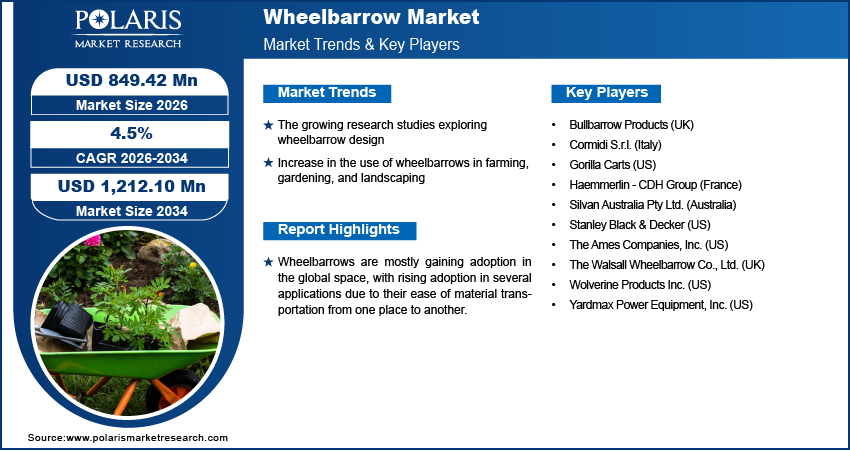 POLARIS
MARKET RESEARCH

Wheelbarrow Market
Market Trends & Key Players

USD 849.42 Mn
Market Size 2026

4.5%
CAGR 2026-2034

USD 1,212.10 Mn
Market Size 2034

Market Trends

★ The growing research studies exploring wheelbarrow design

★ Increase in the use of wheelbarrows in farming, gardening, and landscaping

Report Highlights

★ Wheelbarrows are mostly gaining adoption in the global space, with rising adoption in several applications due to their ease of material transportation from one place to another.

Key Players

• Bullbarrow Products (UK)
• Cormidi S.r.l. (Italy)
• Gorilla Carts (US)
• Haemmerlin - CDH Group (France)
• Silvan Australia Pty Ltd. (Australia)
• Stanley Black & Decker (US)
• The Ames Companies, Inc. (US)
• The Walsall Wheelbarrow Co., Ltd. (UK)
• Wolverine Products Inc. (US)
• Yardmax Power Equipment, Inc. (US)

Source:www.polarismarketresearch.com